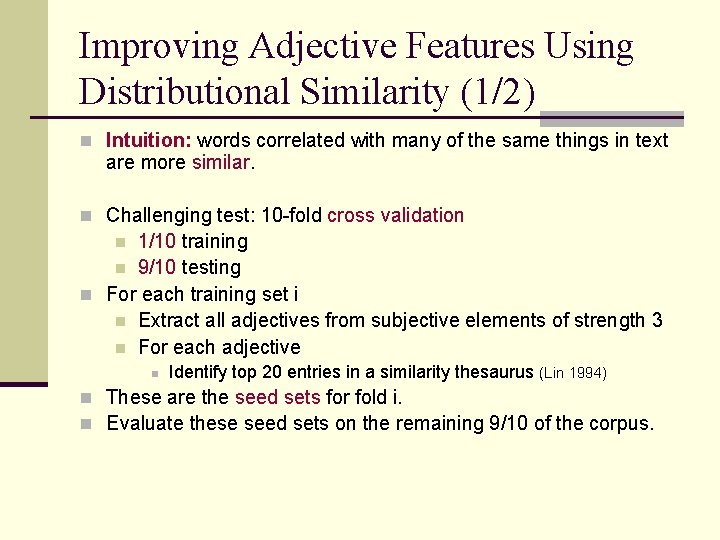 Improving Adjective Features Using Distributional Similarity (1/2)

Intuition: words correlated with many of the same things in text are more similar.

Challenging test: 10-fold cross validation
1/10 training
9/10 testing
For each training set i
Extract all adjectives from subjective elements of strength 3
For each adjective
Identify top 20 entries in a similarity thesaurus (Lin 1994)
These are the seed sets for fold i.
Evaluate these seed sets on the remaining 9/10 of the corpus.